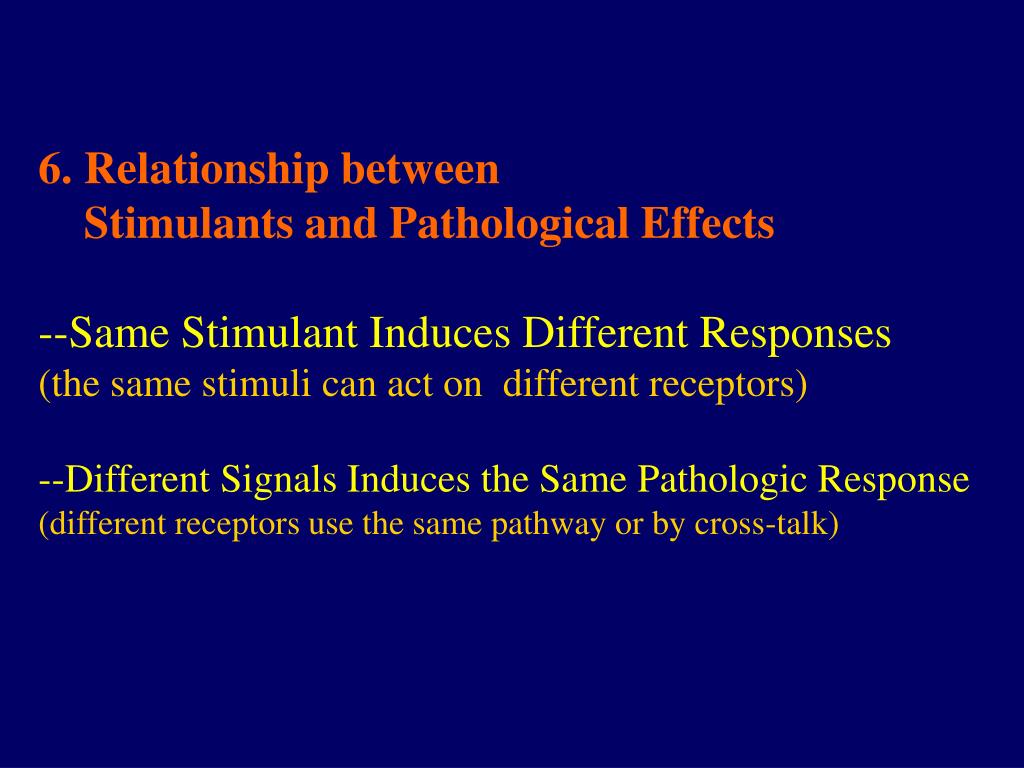 6. Relationship between
Stimulants and Pathological Effects

--Same Stimulant Induces Different Responses
(the same stimuli can act on different receptors)

--Different Signals Induces the Same Pathologic Response
(different receptors use the same pathway or by cross-talk)